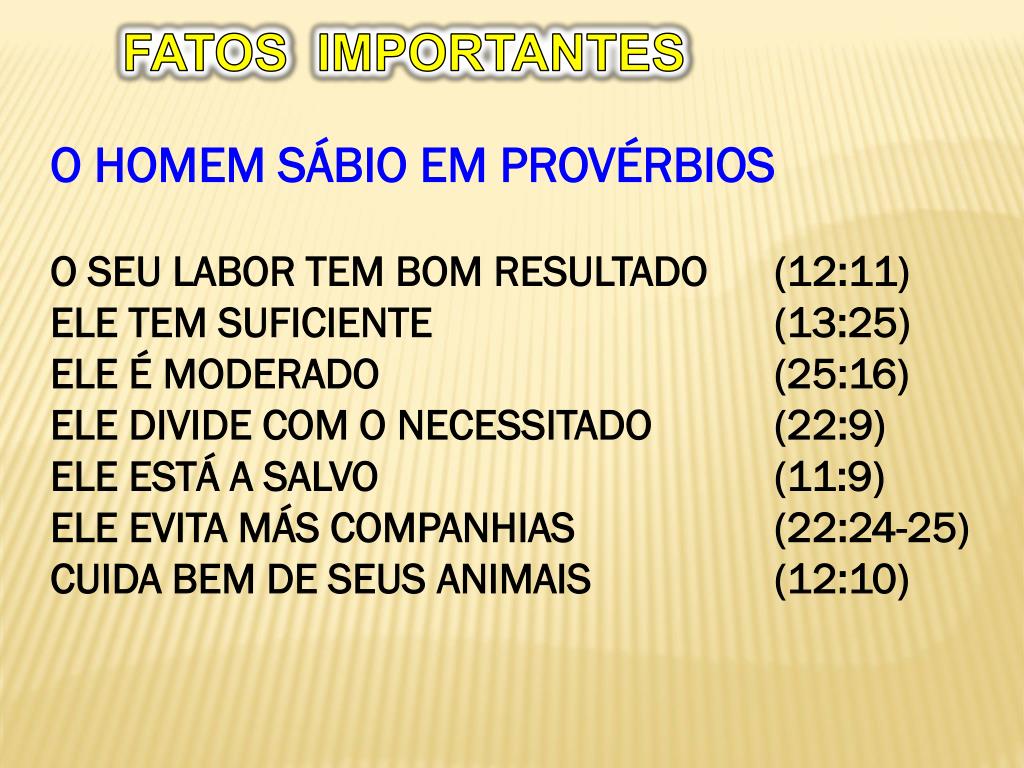 FATOS IMPORTANTES

O HOMEM SÁBIO EM PROVÉRBIOS

O SEU LABOR TEM BOM RESULTADO (12:11)
ELE TEM SUFICIENTE (13:25)
ELE É MODERADO (25:16)
ELE DIVIDE COM O NECESSITADO (22:9)
ELE ESTÁ A SALVO (11:9)
ELE EVITA MÁS COMPANHIAS (22:24-25)
CUIDA BEM DE SEUS ANIMAIS (12:10)